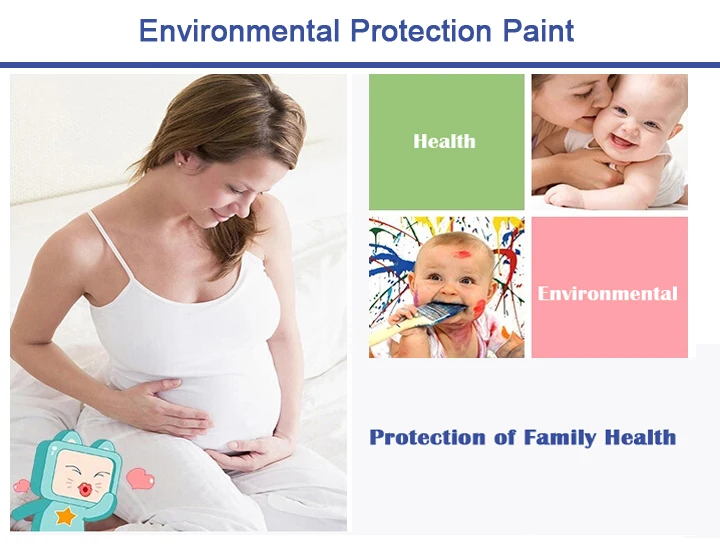 Environmental Protection Paint

Health

Environmental

Protection of Family Health